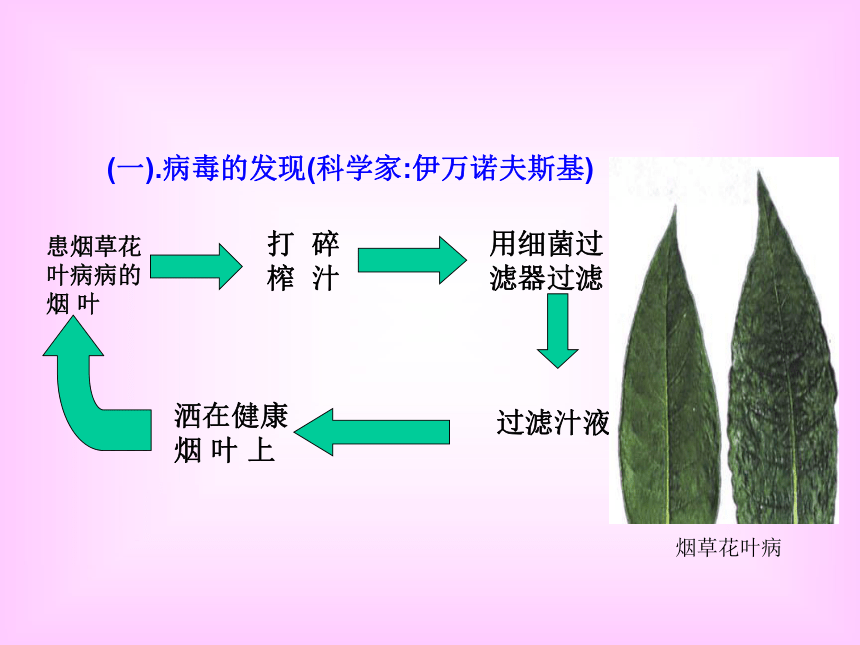 (一).病毒的发现(科学家:伊万诺夫斯基)

患烟草花叶病病的烟 叶

打 碎 榨 汁

用细菌过滤器过滤

过滤汁液

洒在健康烟 叶 上

烟草花叶病